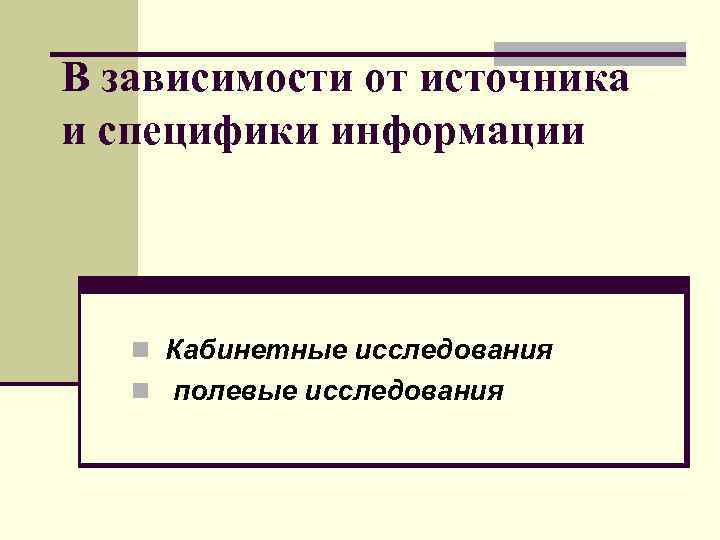 В зависимости от источника и специфики информации

Кабинетные исследования
полевые исследования